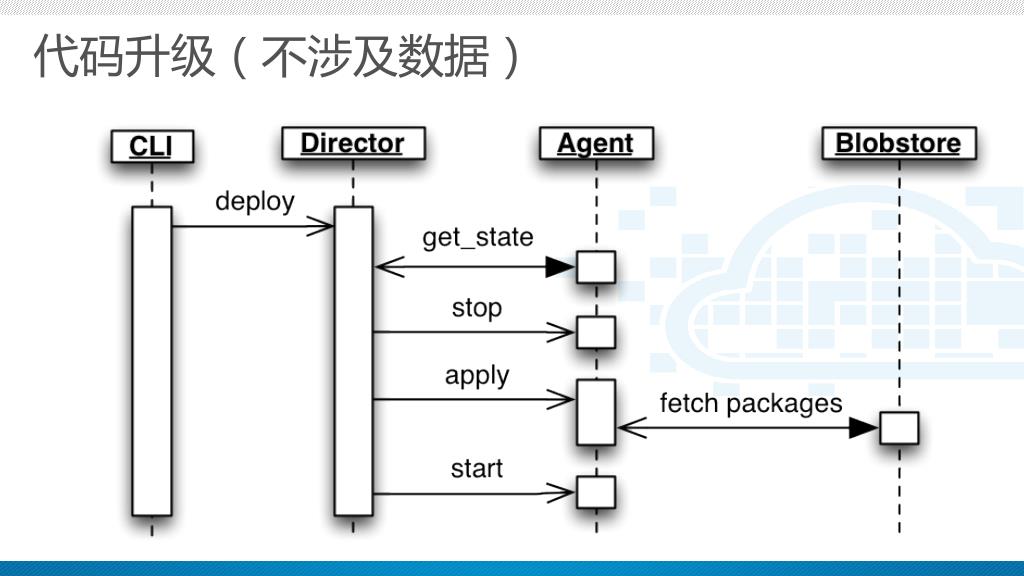 代码升级（不涉及数据）

CLI
Director
Agent
Blobstore

deploy
get_state
stop
apply
fetch packages
start